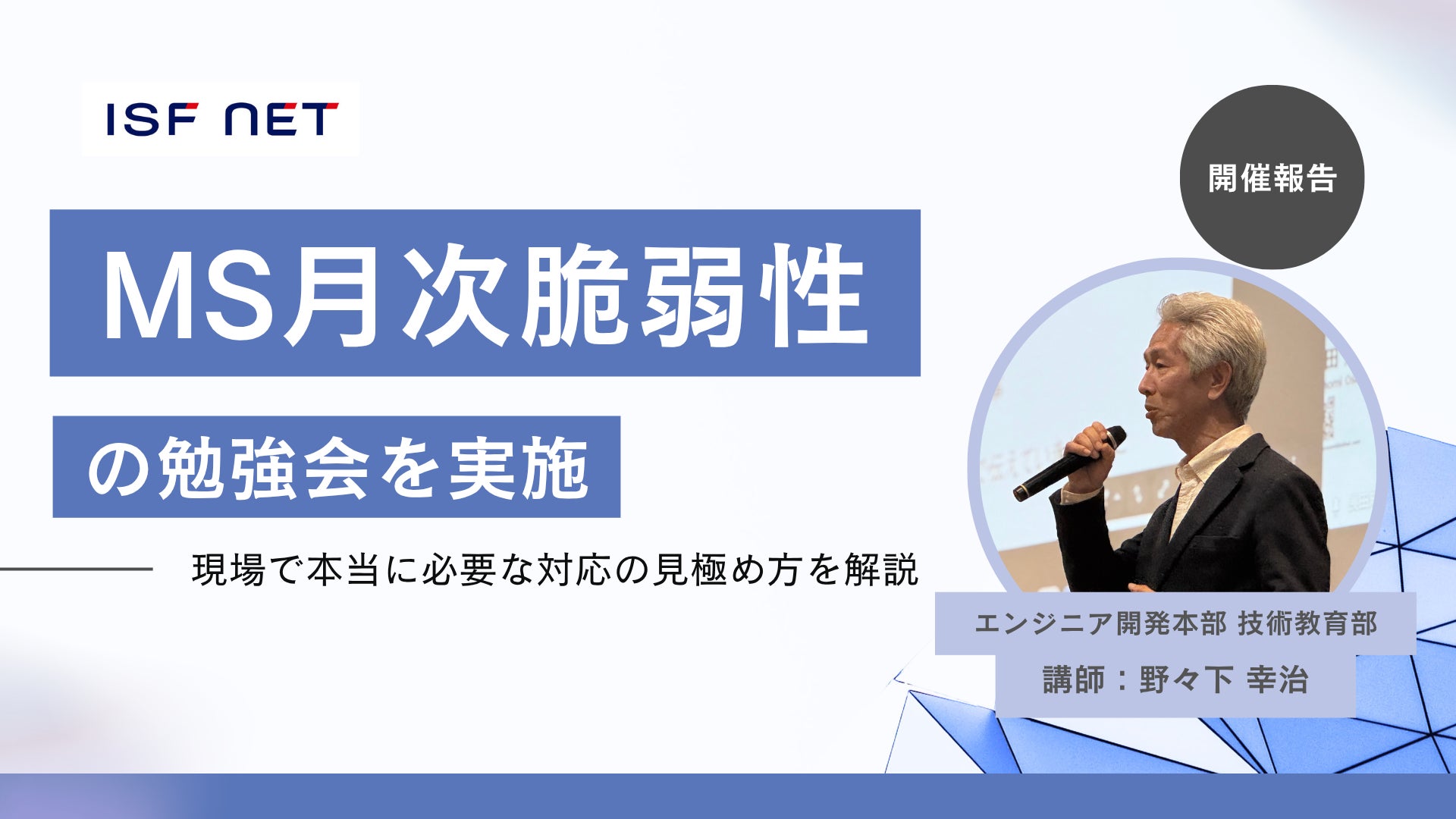 ISF NET

開催報告

MS月次脆弱性

の勉強会を実施

現場で本当に必要な対応の見極め方を解説

エンジニア開発本部 技術教育部

講師：野々下 幸治